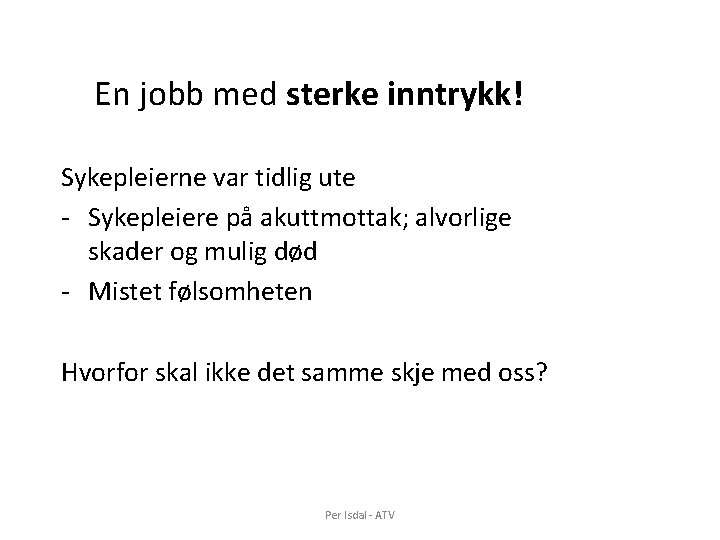 En jobb med sterke inntrykk!

Sykepleierne var tidlig ute

- Sykepleiere på akuttmottak; alvorlige skader og mulig død
- Mistet følsomheten

Hvorfor skal ikke det samme skje med oss?

Per Isdal - ATV